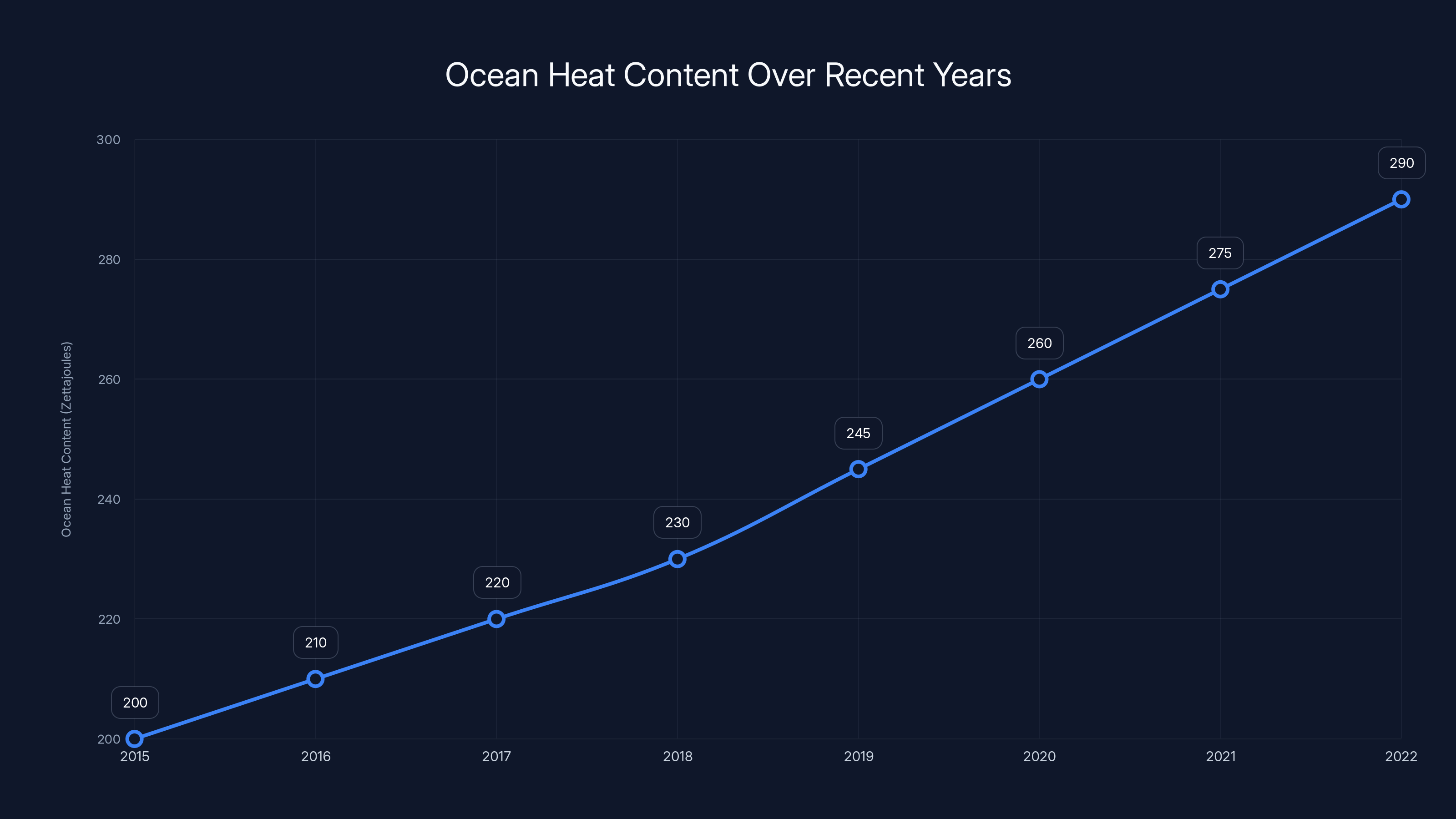 Ocean Heat Content Over Recent Years

Ocean Heat Content (Zettajoules)

300
280
260
240
220
200

200
210
220
230
245
260
275
290

2015
2016
2017
2018
2019
2020
2021
2022